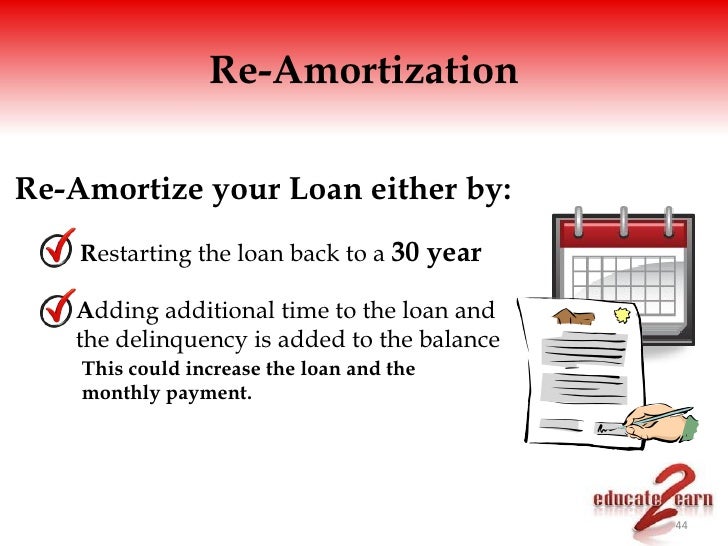 Re-Amortization

Re-Amortize your Loan either by:

Restarting the loan back to a 30 year

Adding additional time to the loan and the delinquency is added to the balance

This could increase the loan and the monthly payment.

educate2earn

44